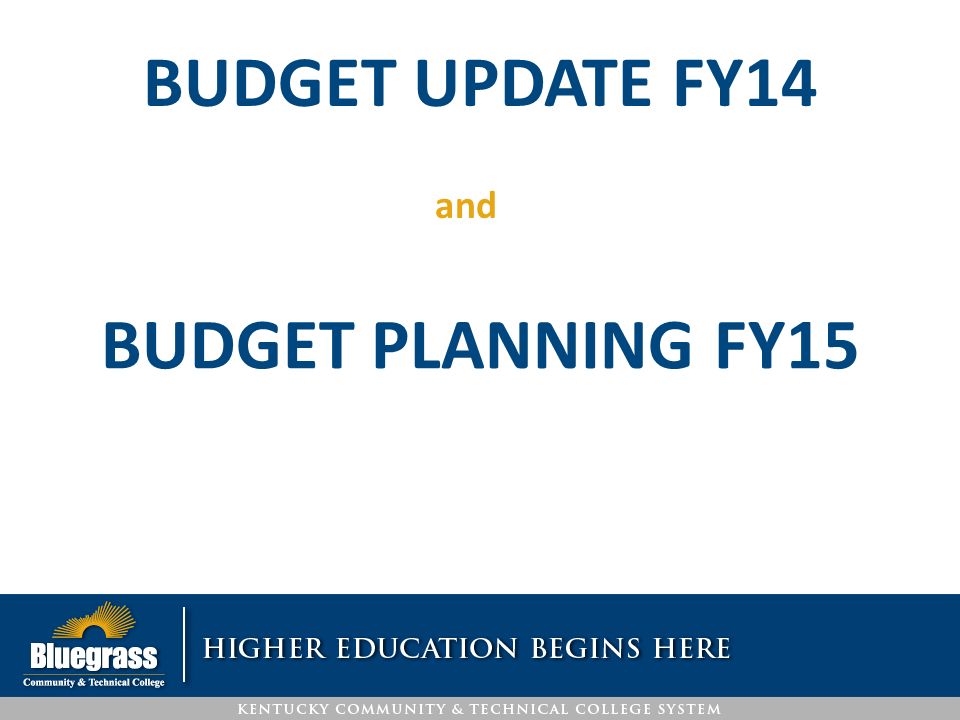 BUDGET UPDATE FY14

and

BUDGET PLANNING FY15

Bluegrass
Community & Technical College

HIGHER EDUCATION BEGINS HERE

KENTUCKY COMMUNITY & TECHNICAL COLLEGE SYSTEM